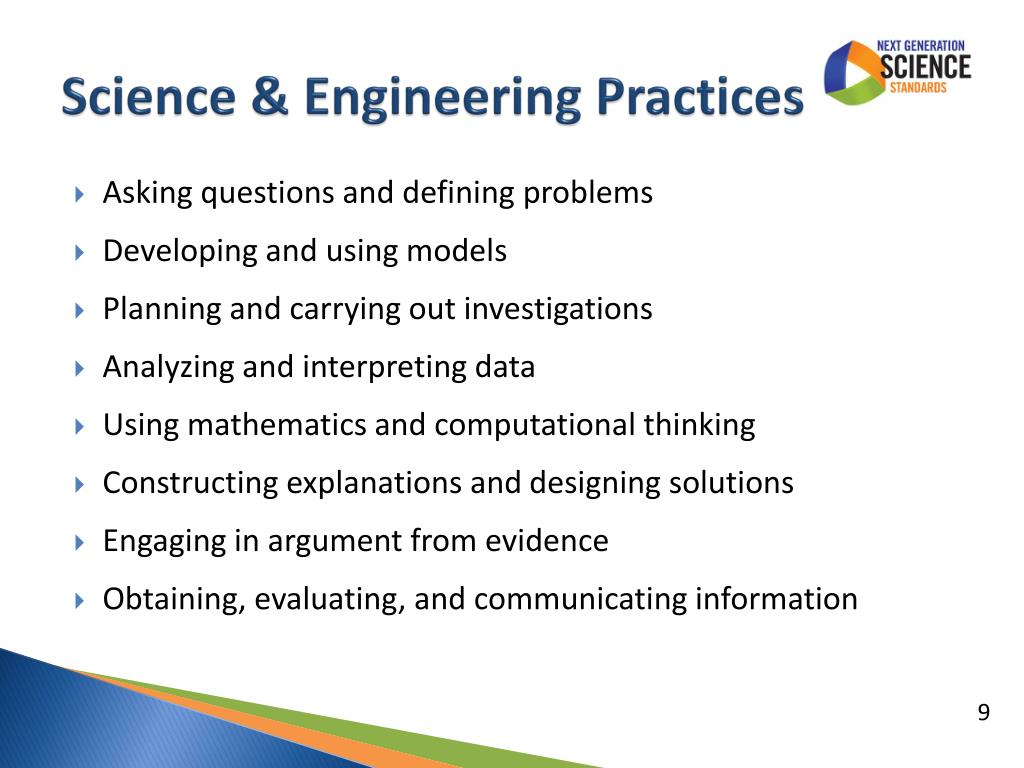 Science & Engineering Practices

NEXT GENERATION SCIENCE STANDARDS

Asking questions and defining problems
Developing and using models
Planning and carrying out investigations
Analyzing and interpreting data
Using mathematics and computational thinking
Constructing explanations and designing solutions
Engaging in argument from evidence
Obtaining, evaluating, and communicating information

9